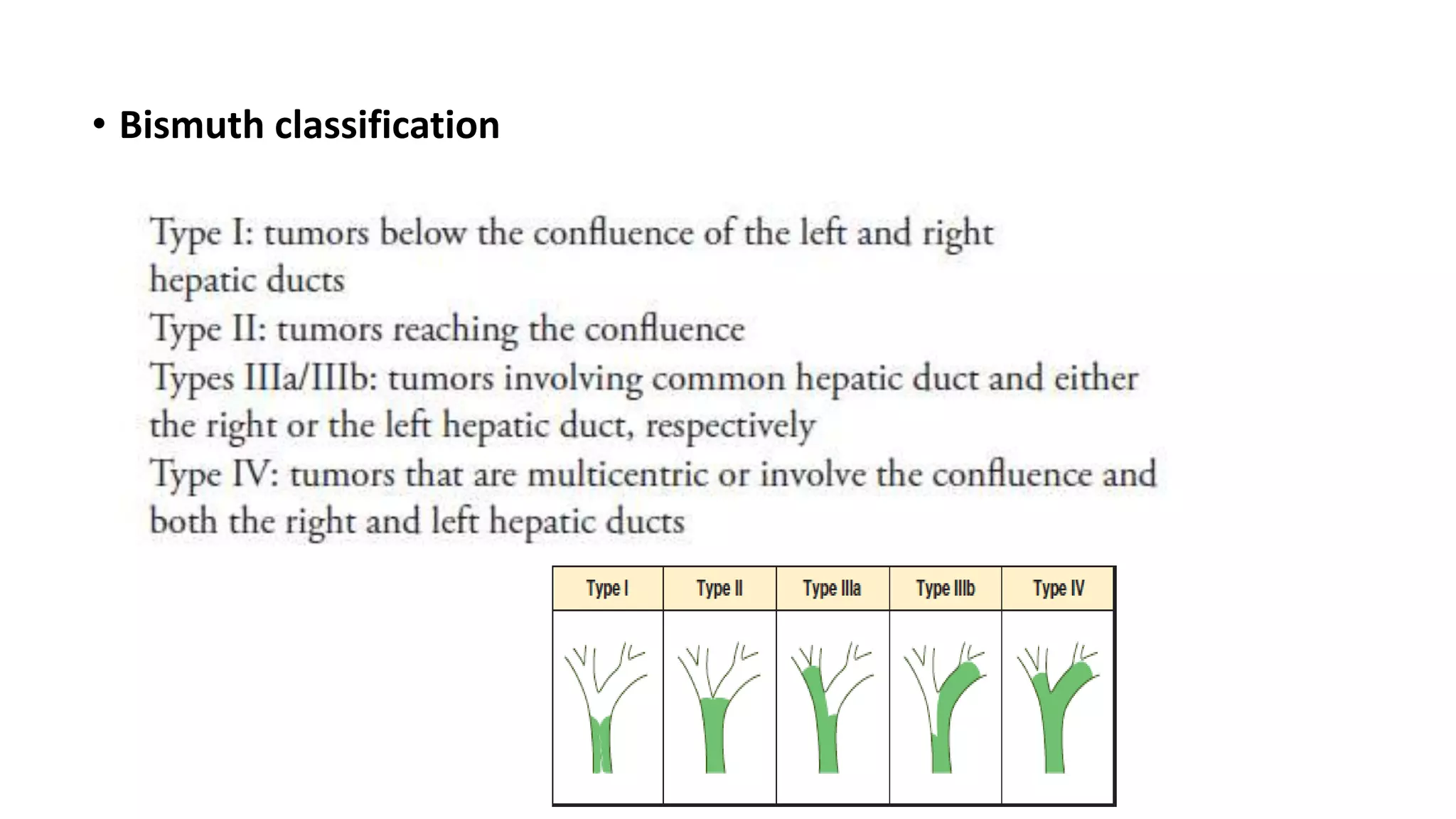 • Bismuth classification

Type I: tumors below the confluence of the left and right hepatic ducts
Type II: tumors reaching the confluence
Types IIIa/IIIb: tumors involving common hepatic duct and either the right or the left hepatic duct, respectively
Type IV: tumors that are multicentric or involve the confluence and both the right and left hepatic ducts

| Type I | Type II | Type IIIa | Type IIIb | Type IV |
|---|---|---|---|---|
| | | | | |